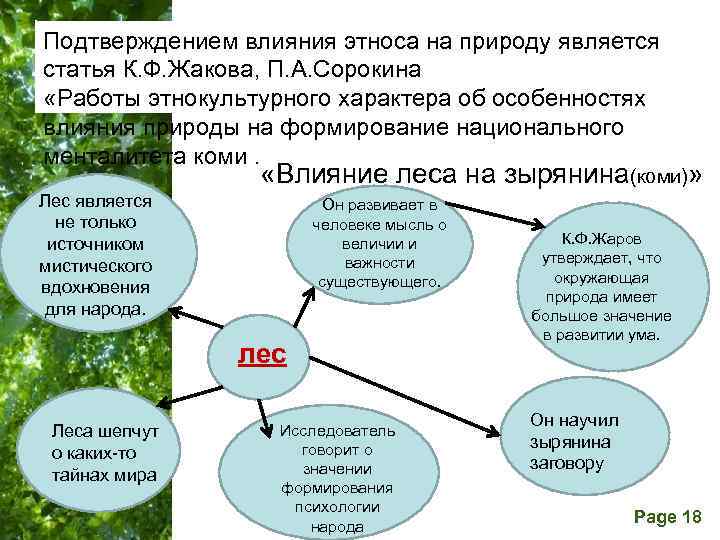 Подтверждением влияния этноса на природу является статья К.Ф.Жакова, П.А.Сорокина «Работы этнокультурного характера об особенностях влияния природы на формирование национального менталитета коми .

«Влияние леса на зырянина(коми)»

Лес является не только источником мистического вдохновения для народа.

Он развивает в человеке мысль о величии и важности существующего.

К.Ф.Жаров утверждает, что окружающая природа имеет большое значение в развитии ума.

лес

Леса шепчут о каких-то тайнах мира

Исследователь говорит о значении формирования психологии народа

Он научил зырянина заговору

Page 18